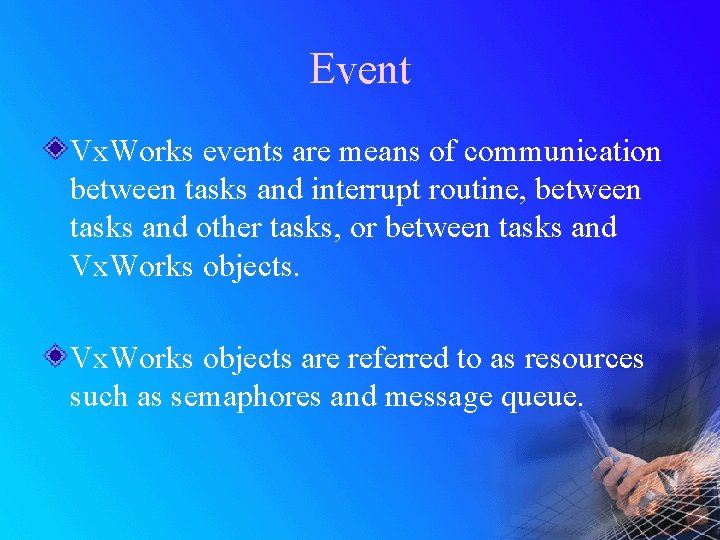 Event

VxWorks events are means of communication between tasks and interrupt routine, between tasks and other tasks, or between tasks and VxWorks objects.

VxWorks objects are referred to as resources such as semaphores and message queue.